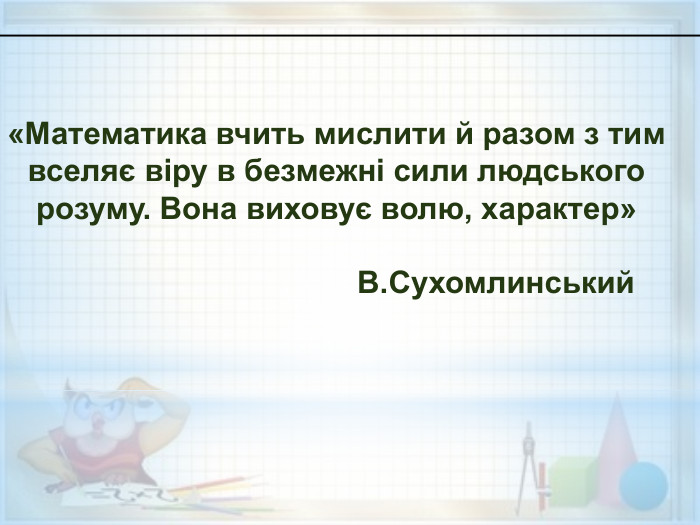 «Математика вчить мислити й разом з тим вселяє віру в безмежні сили людського розуму. Вона виховує волю, характер»

В.Сухомлинський